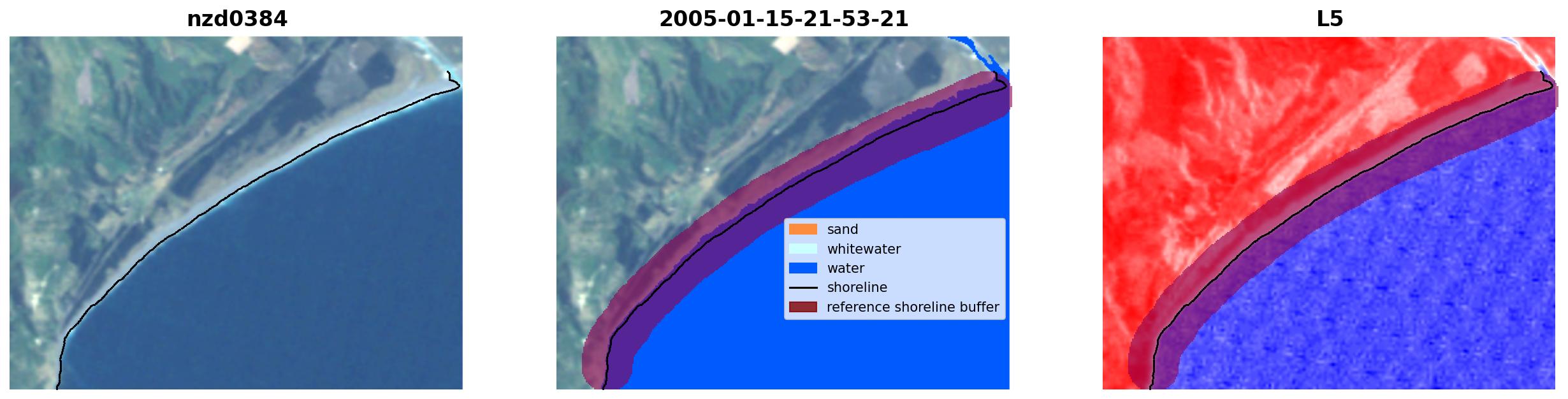 nzd0384

2005-01-15-21-53-21

sand
whitewater
water
shoreline
reference shoreline buffer

L5